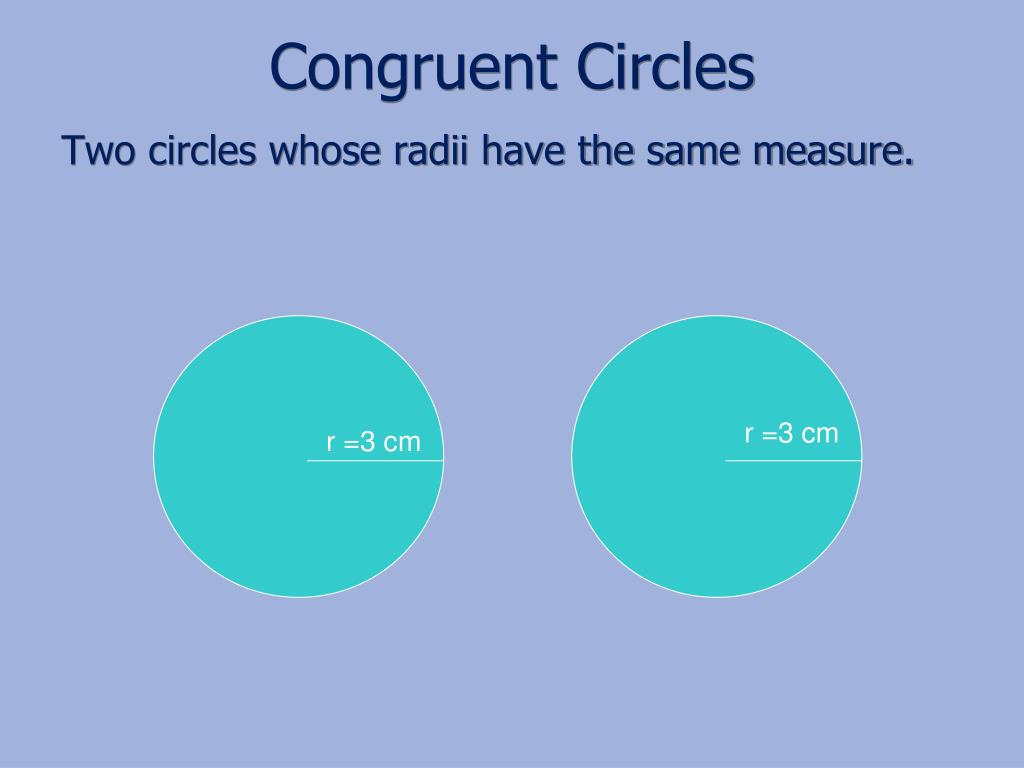 Congruent Circles

Two circles whose radii have the same measure.

r =3 cm

r =3 cm